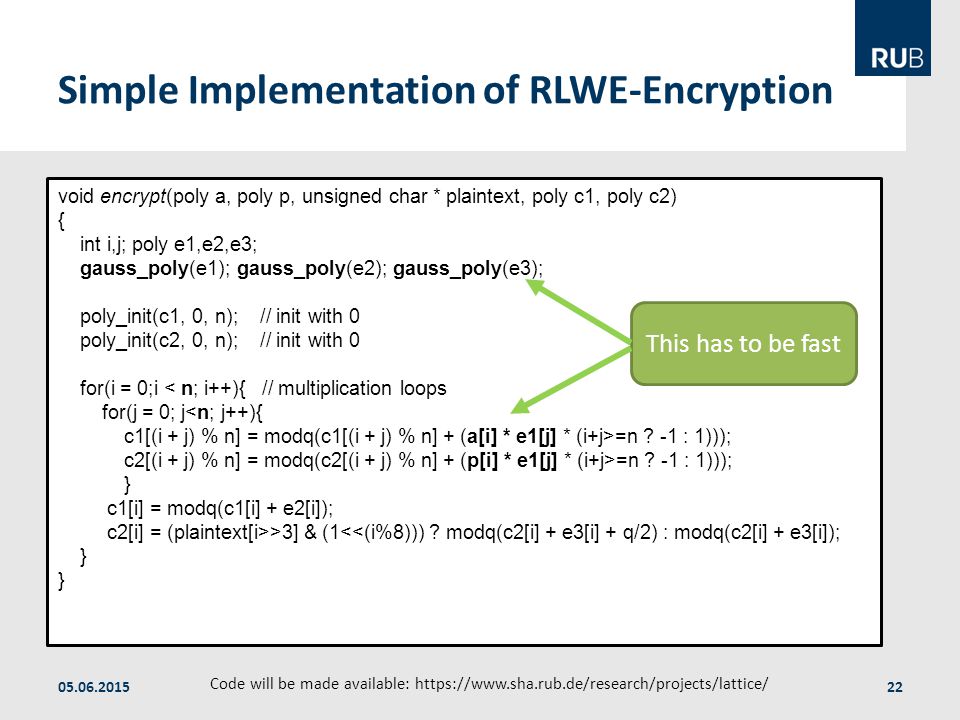 RUB

Simple Implementation of RLWE-Encryption

void encrypt(poly a, poly p, unsigned char * plaintext, poly c1, poly c2)
{
int i,j; poly e1,e2,e3;
gauss_poly(e1); gauss_poly(e2); gauss_poly(e3);

poly_init(c1, 0, n); // init with 0
poly_init(c2, 0, n); // init with 0

for(i = 0;i < n; i++){ // multiplication loops
for(j = 0; j<n; j++){
c1[(i + j) % n] = modq(c1[(i + j) % n] + (a[i] * e1[j] * (i+j>=n ? -1 : 1)));
c2[(i + j) % n] = modq(c2[(i + j) % n] + (p[i] * e1[j] * (i+j>=n ? -1 : 1)));
}
c1[i] = modq(c1[i] + e2[i]);
c2[i] = (plaintext[i>>3] & (1<<(i%8))) ? modq(c2[i] + e3[i] + q/2) : modq(c2[i] + e3[i]);
}
}

This has to be fast

05.06.2015

Code will be made available: https://www.sha.rub.de/research/projects/lattice/

22